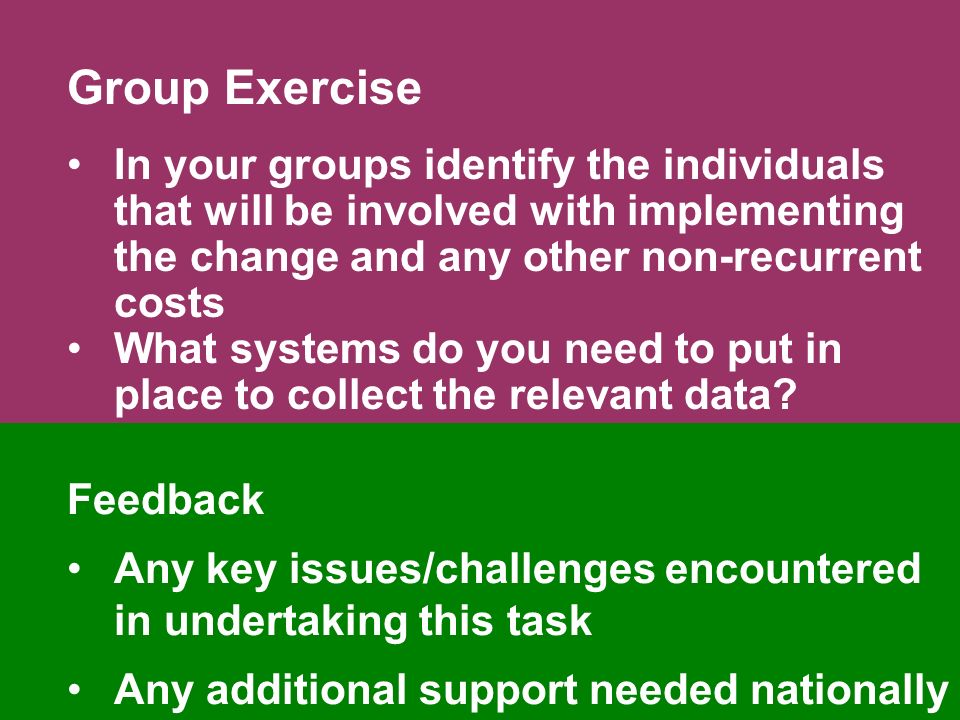 Group Exercise

• In your groups identify the individuals that will be involved with implementing the change and any other non-recurrent costs
• What systems do you need to put in place to collect the relevant data?

Feedback

• Any key issues/challenges encountered in undertaking this task

• Any additional support needed nationally